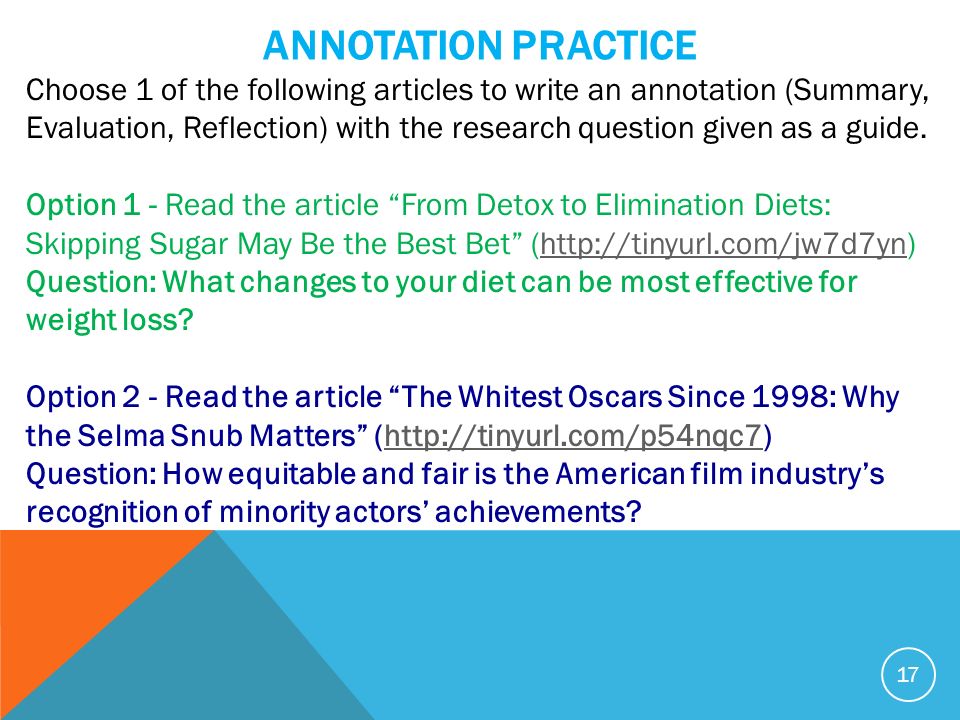 ANNOTATION PRACTICE

Choose 1 of the following articles to write an annotation (Summary, Evaluation, Reflection) with the research question given as a guide.

Option 1 - Read the article “From Detox to Elimination Diets: Skipping Sugar May Be the Best Bet” (http://tinyurl.com/jw7d7yn)
Question: What changes to your diet can be most effective for weight loss?

Option 2 - Read the article “The Whitest Oscars Since 1998: Why the Selma Snub Matters” (http://tinyurl.com/p54nqc7)
Question: How equitable and fair is the American film industry’s recognition of minority actors’ achievements?

17